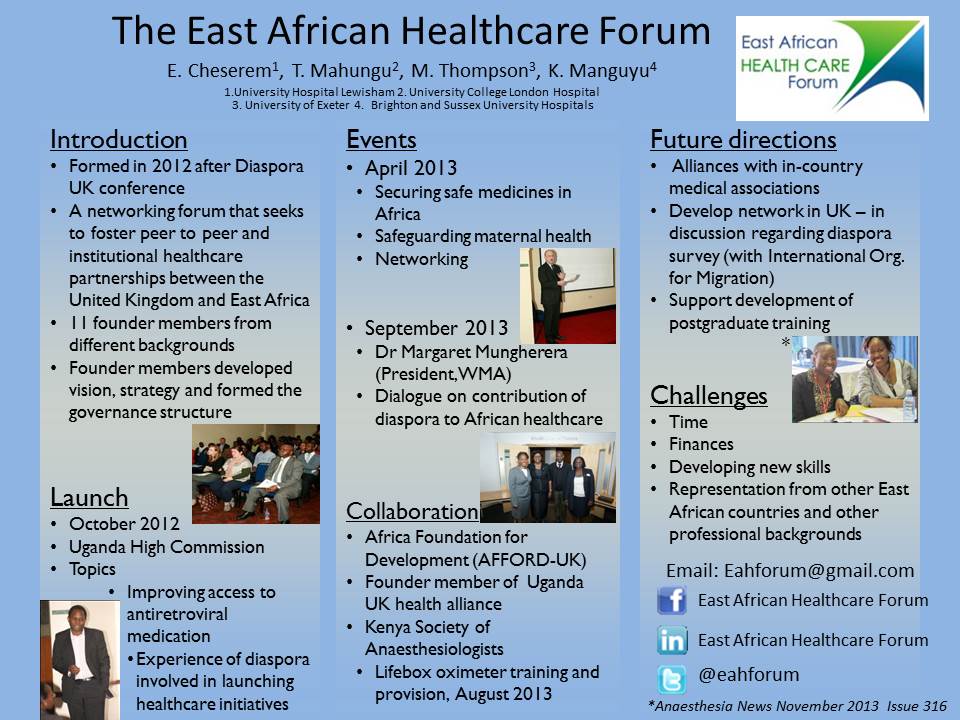 The East African Healthcare Forum

E. Cheserem$^1$, T. Mahungu$^2$, M. Thompson$^3$, K. Manguyu$^4$

1.University Hospital Lewisham 2. University College London Hospital 3. University of Exeter 4. Brighton and Sussex University Hospitals

East African HEALTH CARE Forum

Introduction
• Formed in 2012 after Diaspora UK conference
• A networking forum that seeks to foster peer to peer and institutional healthcare partnerships between the United Kingdom and East Africa
• 11 founder members from different backgrounds
• Founder members developed vision, strategy and formed the governance structure

Launch
• October 2012
• Uganda High Commission
• Topics
• Improving access to antiretroviral medication
• Experience of diaspora involved in launching healthcare initiatives

Events
• April 2013
• Securing safe medicines in Africa
• Safeguarding maternal health
• Networking

• September 2013
• Dr Margaret Mungherera (President, WMA)
• Dialogue on contribution of diaspora to African healthcare

Collaboration
• Africa Foundation for Development (AFFORD-UK)
• Founder member of Uganda UK health alliance
• Kenya Society of Anaesthesiologists
• Lifebox oximeter training and provision, August 2013

Future directions
• Alliances with in-country medical associations
• Develop network in UK – in discussion regarding diaspora survey (with International Org. for Migration)
• Support development of postgraduate training

*

Challenges
• Time
• Finances
• Developing new skills
• Representation from other East African countries and other professional backgrounds

Email: Eahforum@gmail.com
East African Healthcare Forum
East African Healthcare Forum
@eahforum

*Anaesthesia News November 2013 Issue 316